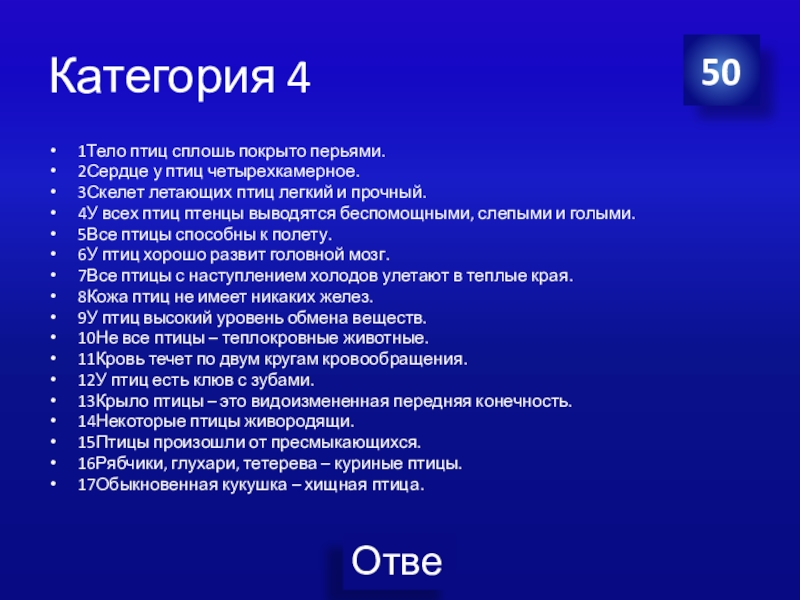 Категория 4

50

- 1Тело птиц сплошь покрыто перьями.
- 2Сердце у птиц четырехкамерное.
- 3Скелет летающих птиц легкий и прочный.
- 4У всех птиц птенцы выводятся беспомощными, слепыми и голыми.
- 5Все птицы способны к полету.
- 6У птиц хорошо развит головной мозг.
- 7Все птицы с наступлением холодов улетают в теплые края.
- 8Кожа птиц не имеет никаких желез.
- 9У птиц высокий уровень обмена веществ.
- 10Не все птицы – теплокровные животные.
- 11Кровь течет по двум кругам кровообращения.
- 12У птиц есть клюв с зубами.
- 13Крыло птицы – это видоизмененная передняя конечность.
- 14Некоторые птицы живородящи.
- 15Птицы произошли от пресмыкающихся.
- 16Рябчики, глухари, тетерева – куриные птицы.
- 17Обыкновенная кукушка – хищная птица.

Отве